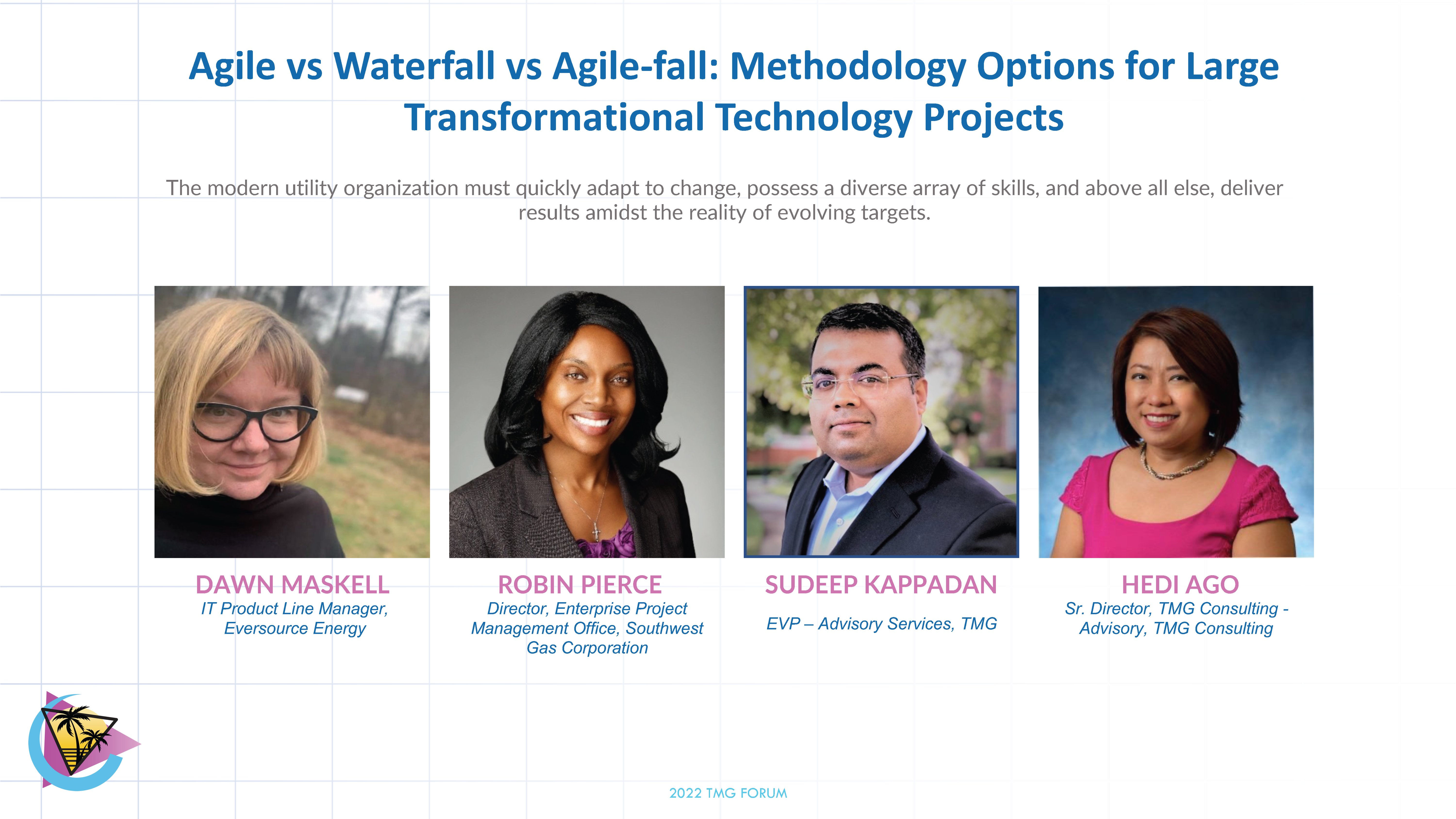 Agile vs Waterfall vs Agile-fall: Methodology Options for Large Transformational Technology Projects

The modern utility organization must quickly adapt to change, possess a diverse array of skills, and above all else, deliver results amidst the reality of evolving targets.

DAWN MASKELL
IT Product Line Manager, Eversource Energy

ROBIN PIERCE
Director, Enterprise Project Management Office, Southwest Gas Corporation

SUDEEP KAPPADAN
EVP – Advisory Services, TMG

HEDI AGO
Sr. Director, TMG Consulting - Advisory, TMG Consulting

2022 TMG FORUM